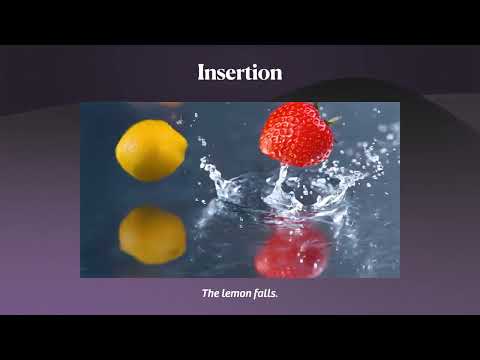 Insertion

The lemon falls.